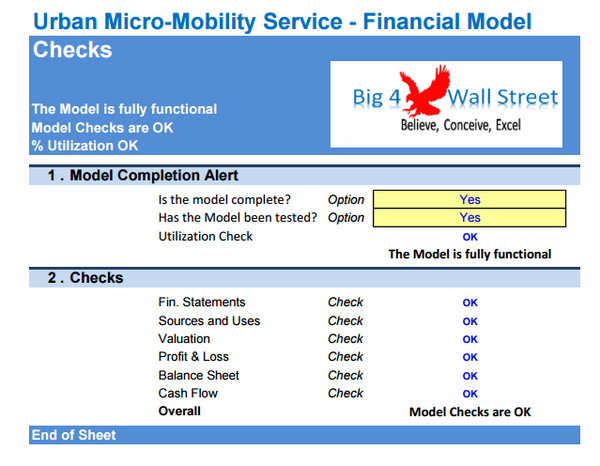 Urban Micro-Mobility Service - Financial Model

Checks

The Model is fully functional
Model Checks are OK
% Utilization OK

Big 4 Wall Street
Believe, Conceive, Excel

1 . Model Completion Alert

| | | |
|---|---|---|
| Is the model complete? | Option | Yes |
| Has the Model been tested? | Option | Yes |
| Utilization Check | | OK |
| | | The Model is fully functional |

2 . Checks

| | | |
|---|---|---|
| Fin. Statements | Check | OK |
| Sources and Uses | Check | OK |
| Valuation | Check | OK |
| Profit & Loss | Check | OK |
| Balance Sheet | Check | OK |
| Cash Flow | Check | OK |
| Overall | | Model Checks are OK |

End of Sheet